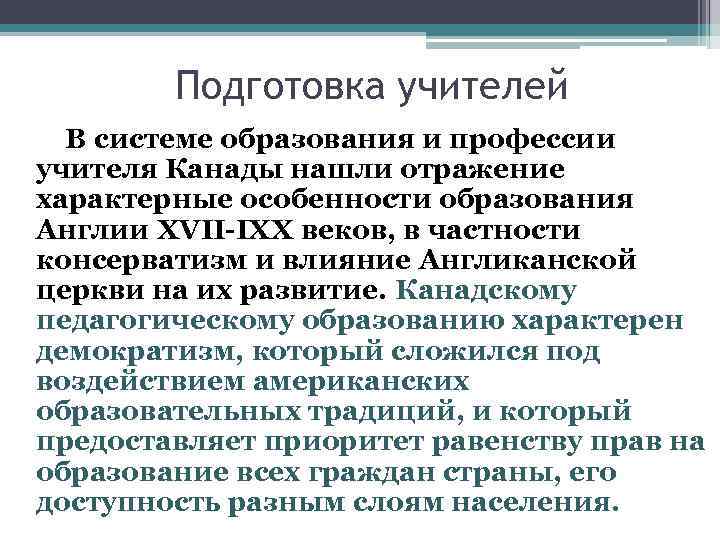 Подготовка учителей

В системе образования и профессии учителя Канады нашли отражение характерные особенности образования Англии XVII-IXX веков, в частности консерватизм и влияние Англиканской церкви на их развитие. Канадскому педагогическому образованию характерен демократизм, который сложился под воздействием американских образовательных традиций, и который предоставляет приоритет равенству прав на образование всех граждан страны, его доступность разным слоям населения.